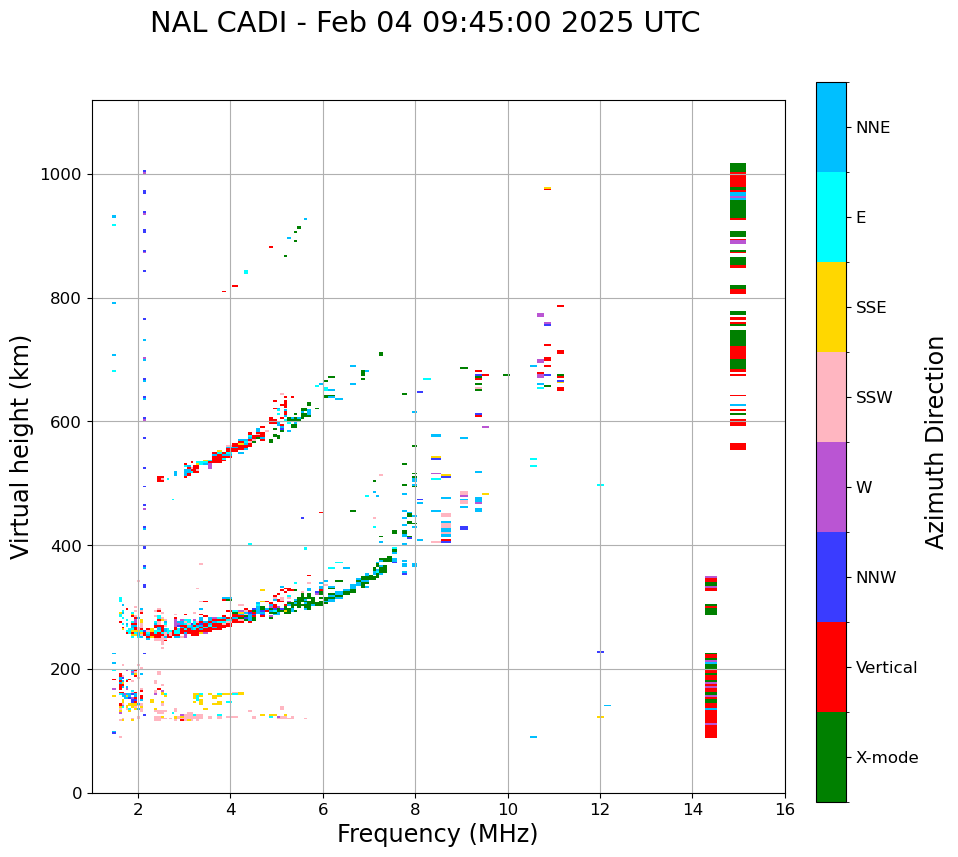 NAL CADI - Feb 04 09:45:00 2025 UTC

Virtual height (km)

1000
800
600
400
200
0

2
4
6
8
10
12
14
16

Frequency (MHz)

NNE
E
SSE
SSW
W
NNW
Vertical
X-mode

Azimuth Direction